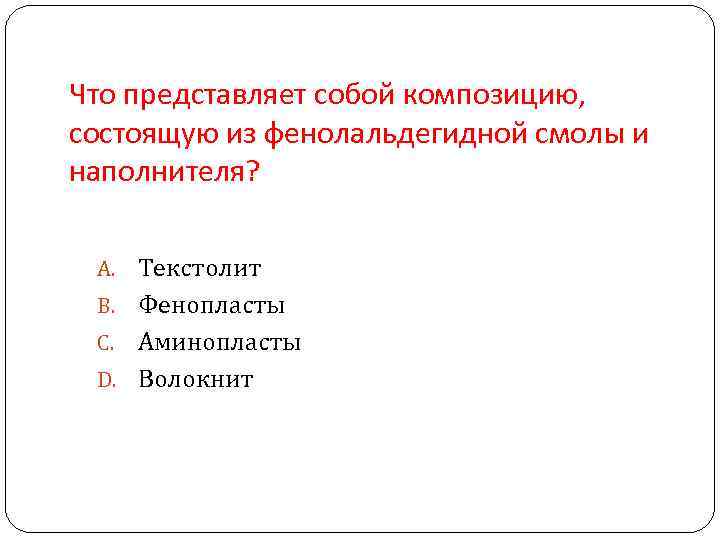 Что представляет собой композицию, состоящую из фенолальдегидной смолы и наполнителя?

A. Текстолит
B. Фенопласты
C. Аминопласты
D. Волокнит